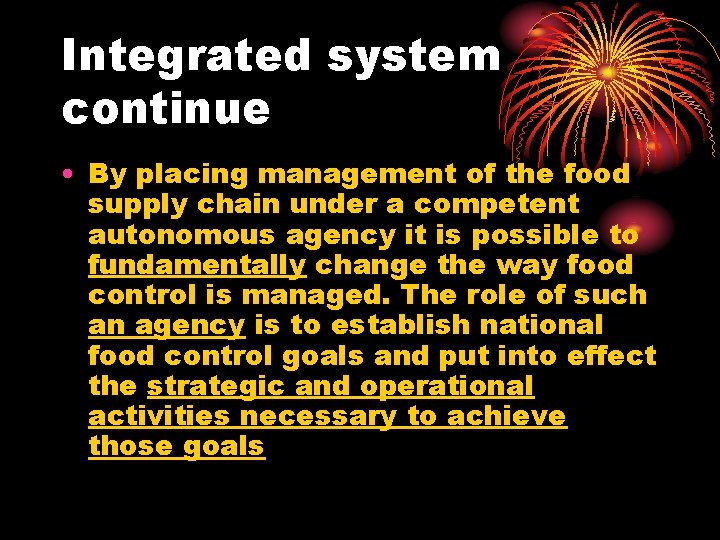 Integrated system continue

• By placing management of the food supply chain under a competent autonomous agency it is possible to fundamentally change the way food control is managed. The role of such an agency is to establish national food control goals and put into effect the strategic and operational activities necessary to achieve those goals